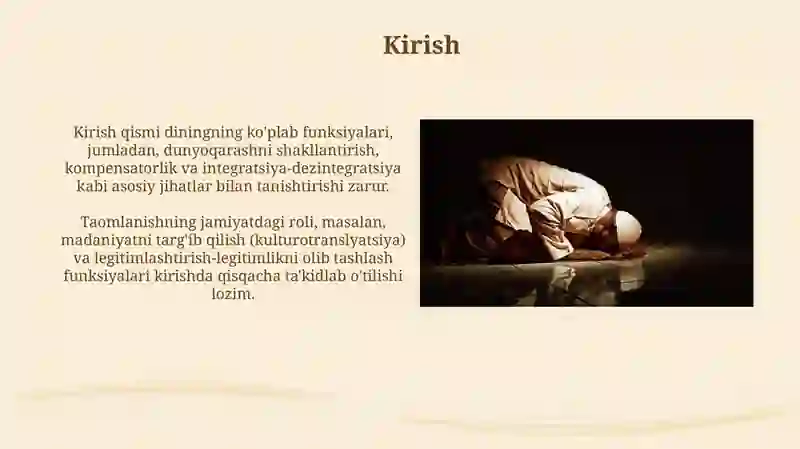 Kirish

Kirish qismi diningning ko'plab funksiyalari, jumladan, dunyoqarashni shakllantirish, kompensatorlik va integratsiya-dezintegratsiya kabi asosiy jihatlar bilan tanishtirishi zarur.

Taomlanishning jamiyatdagi roli, masalan, madaniyatni targ'ib qilish (kulturotranslyatsiya) va legitimlashtirish-legitimlikni olib tashlash funksiyalari kirishda qisqacha ta'kidlab o'tilishi lozim.